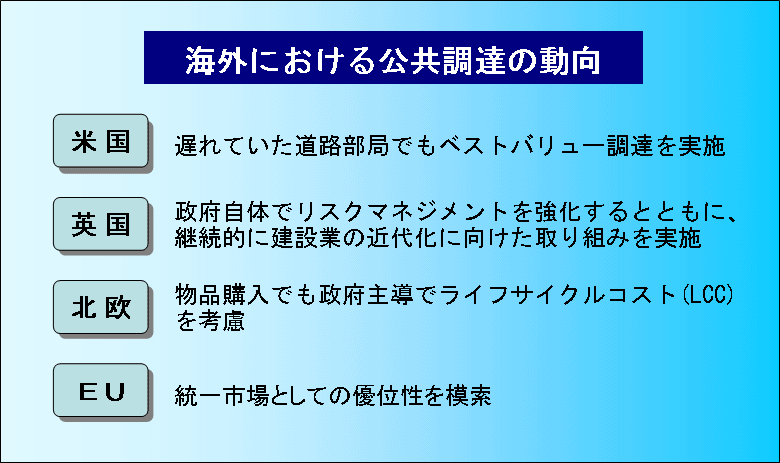 海外における公共調達の動向

米国

遅れていた道路部局でもベストバリュー調達を実施

英国

政府自体でリスクマネジメントを強化するとともに、継続的に建設業の近代化に向けた取り組みを実施

北欧

物品購入でも政府主導でライフサイクルコスト(LCC)を考慮

EU

統一市場としての優位性を模索